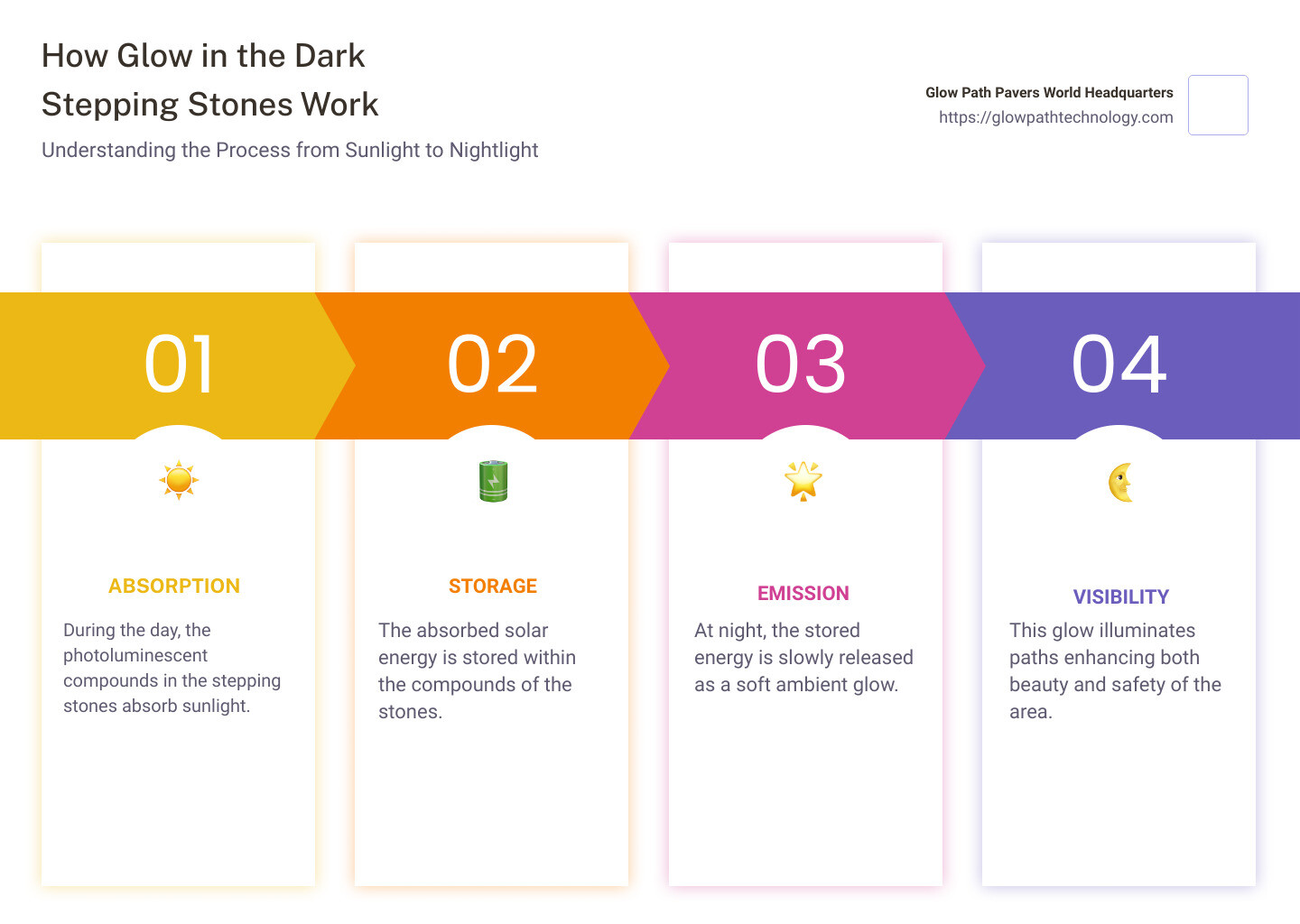 How Glow in the Dark Stepping Stones Work

Understanding the Process from Sunlight to Nightlight

Glow Path Pavers World Headquarters
https://glowpathtechnology.com

01

ABSORPTION

During the day, the photoluminescent compounds in the stepping stones absorb sunlight.

02

STORAGE

The absorbed solar energy is stored within the compounds of the stones.

03

EMISSION

At night, the stored energy is slowly released as a soft ambient glow.

04

VISIBILITY

This glow illuminates paths enhancing both beauty and safety of the area.